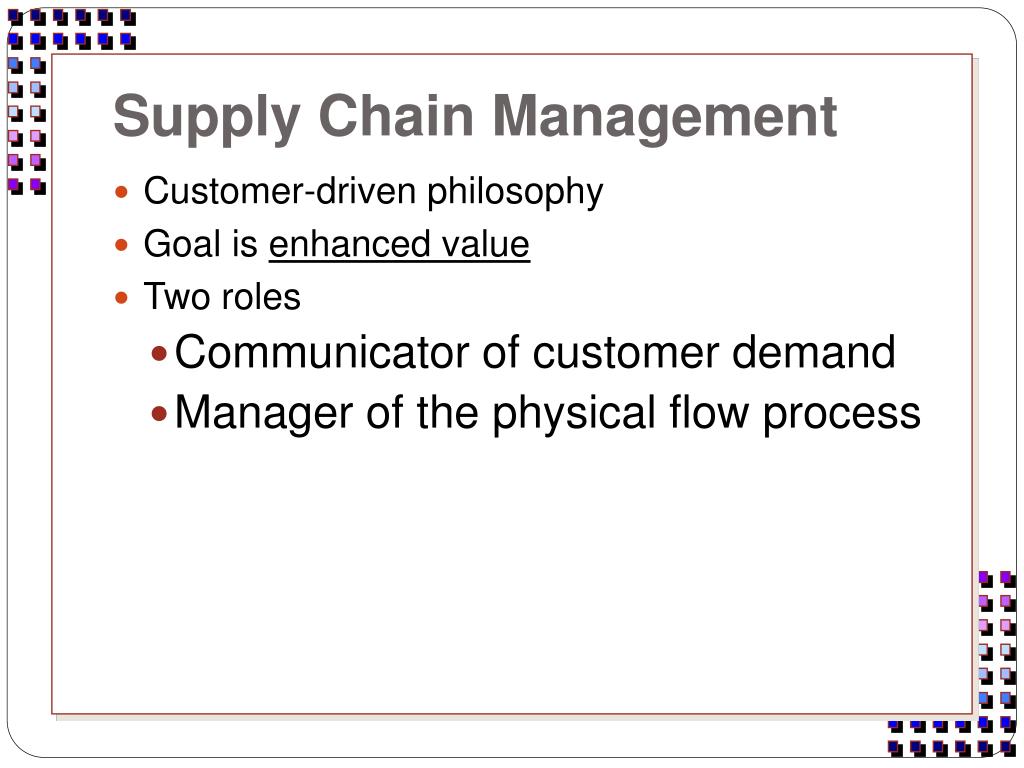 Supply Chain Management

- Customer-driven philosophy
- Goal is enhanced value
- Two roles
  - Communicator of customer demand
  - Manager of the physical flow process